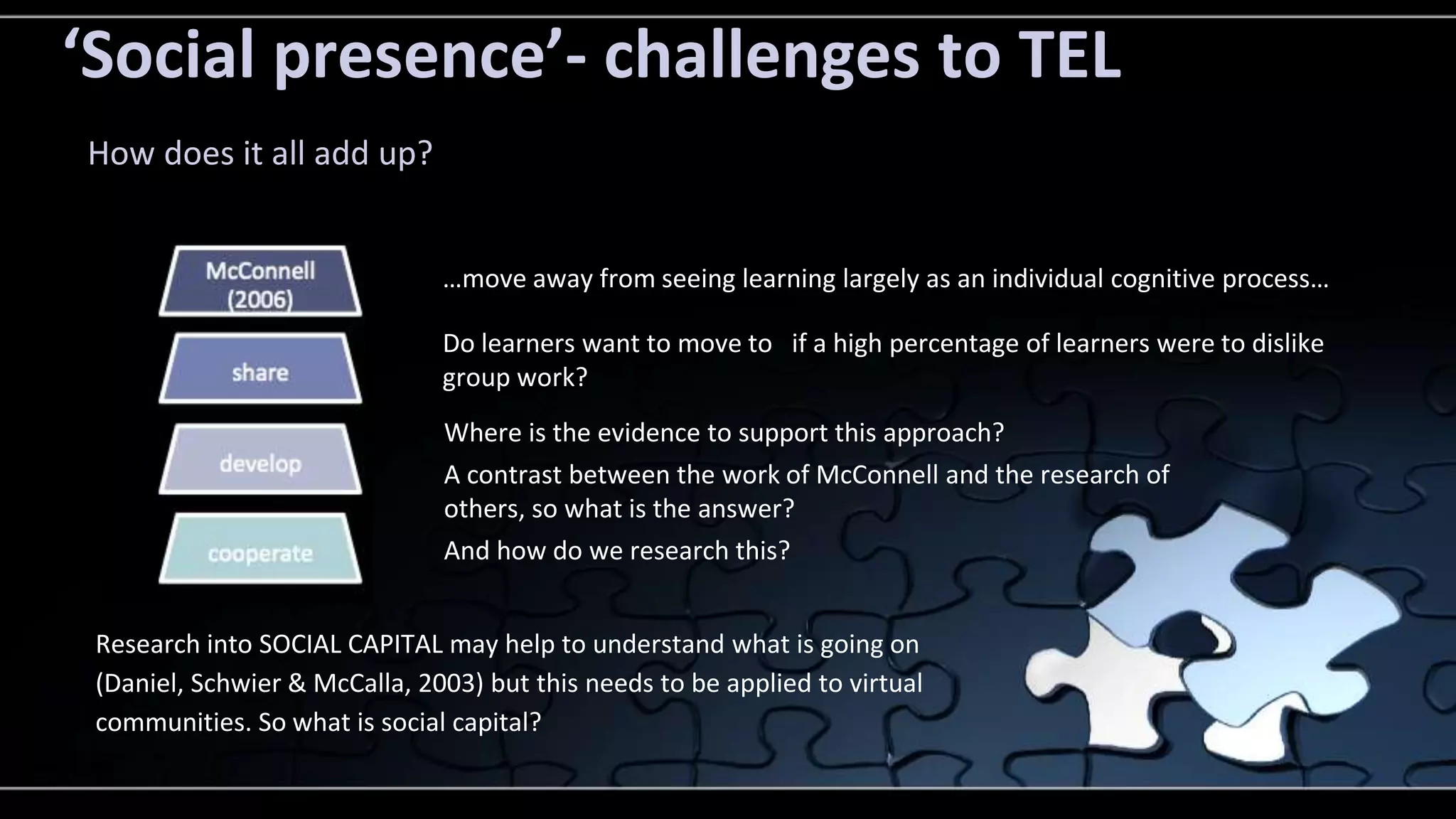 ‘Social presence’- challenges to TEL

How does it all add up?

McConnell (2006)

share

develop

cooperate

…move away from seeing learning largely as an individual cognitive process…

Do learners want to move to if a high percentage of learners were to dislike group work?

Where is the evidence to support this approach?

A contrast between the work of McConnell and the research of others, so what is the answer?

And how do we research this?

Research into SOCIAL CAPITAL may help to understand what is going on (Daniel, Schwier & McCalla, 2003) but this needs to be applied to virtual communities. So what is social capital?